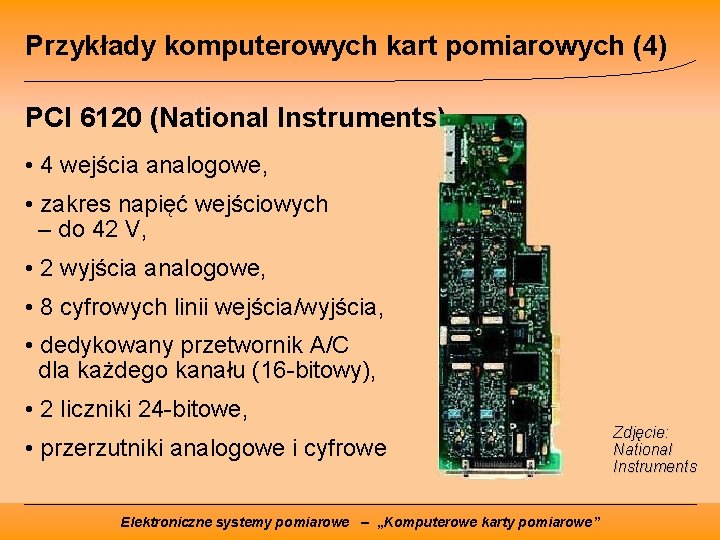 Przykłady komputerowych kart pomiarowych (4)

PCI 6120 (National Instruments)

• 4 wejścia analogowe,

• zakres napięć wejściowych – do 42 V,

• 2 wyjścia analogowe,

• 8 cyfrowych linii wejścia/wyjścia,

• dedykowany przetwornik A/C dla każdego kanału (16-bitowy),

• 2 liczniki 24-bitowe,

• przerzutniki analogowe i cyfrowe

Zdjęcie: National Instruments

Elektroniczne systemy pomiarowe – „Komputerowe karty pomiarowe”